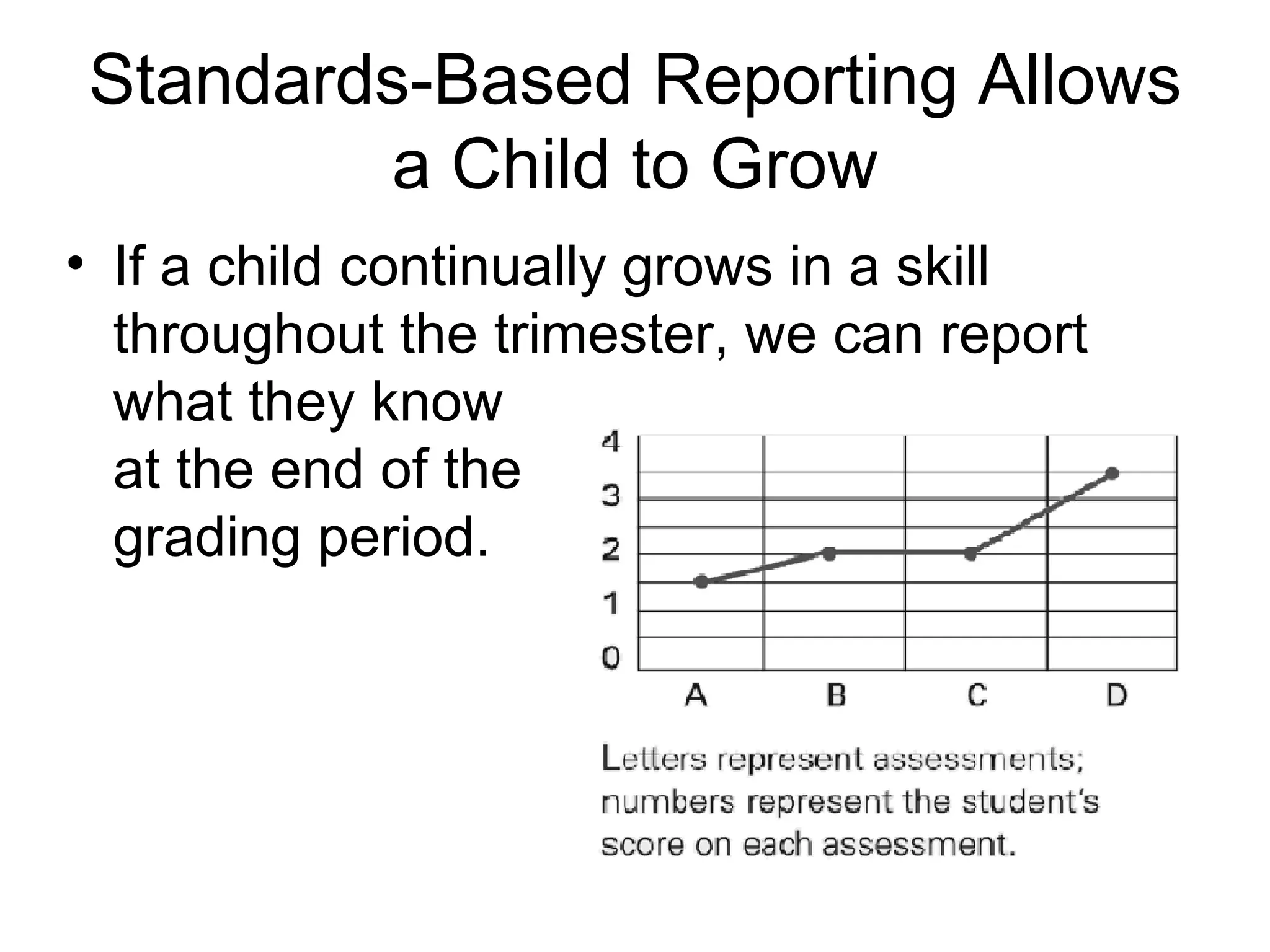 Standards-Based Reporting Allows a Child to Grow

• If a child continually grows in a skill throughout the trimester, we can report what they know at the end of the grading period.

4
3
2
1
0
A
B
C
D

Letters represent assessments; numbers represent the student's score on each assessment.